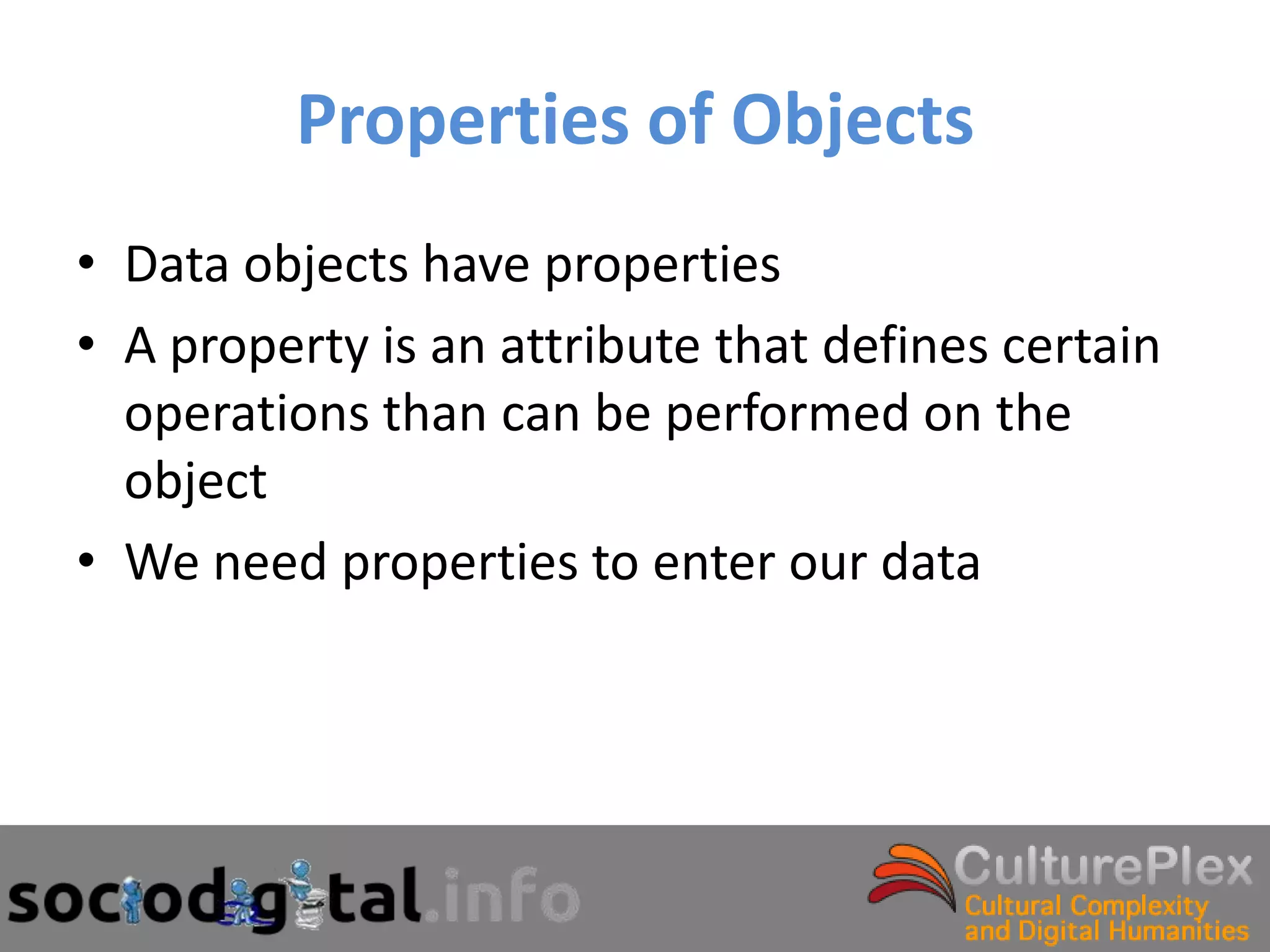 Properties of Objects

• Data objects have properties
• A property is an attribute that defines certain operations than can be performed on the object
• We need properties to enter our data

sociodigital.info

CulturePlex
Cultural Complexity and Digital Humanities